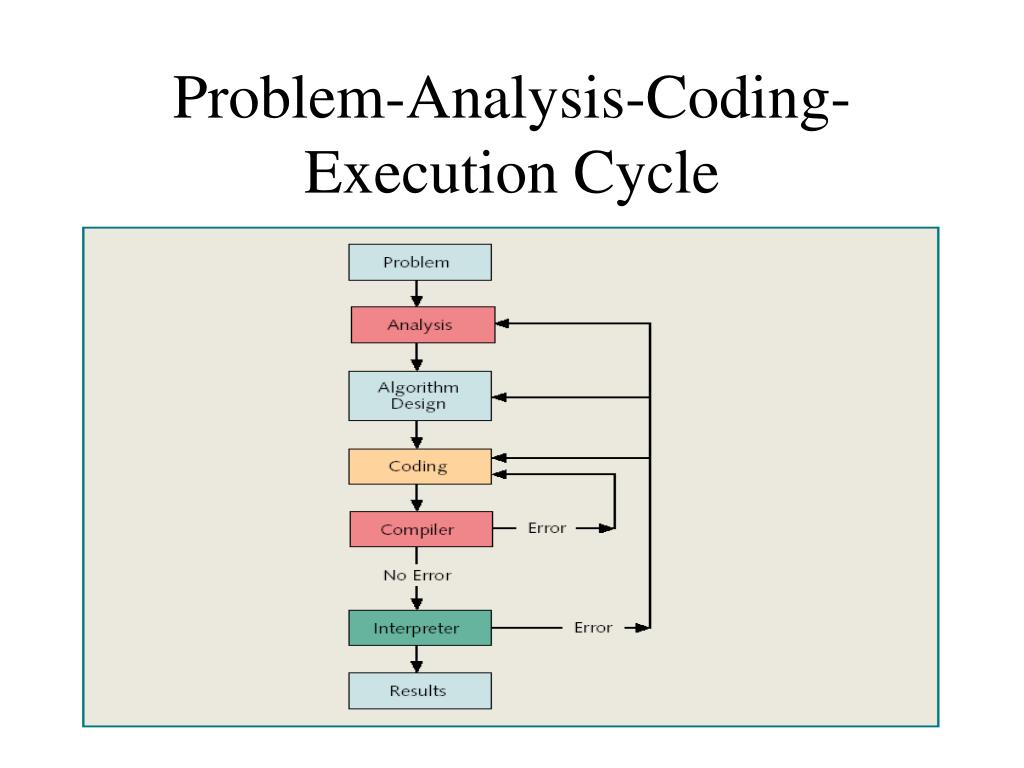 Problem-Analysis-Coding-Execution Cycle

Problem

Analysis

Algorithm Design

Coding

Compiler

Error

No Error

Interpreter

Error

Results